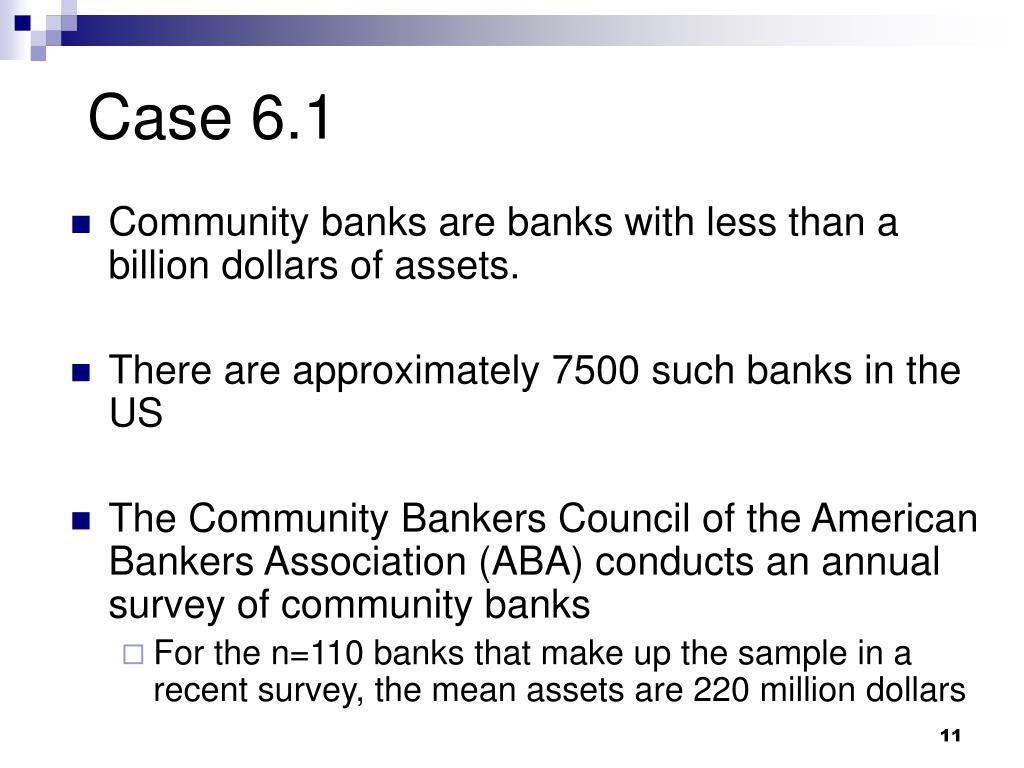 Case 6.1

Community banks are banks with less than a billion dollars of assets.

There are approximately 7500 such banks in the US

The Community Bankers Council of the American Bankers Association (ABA) conducts an annual survey of community banks

For the n=110 banks that make up the sample in a recent survey, the mean assets are 220 million dollars

11